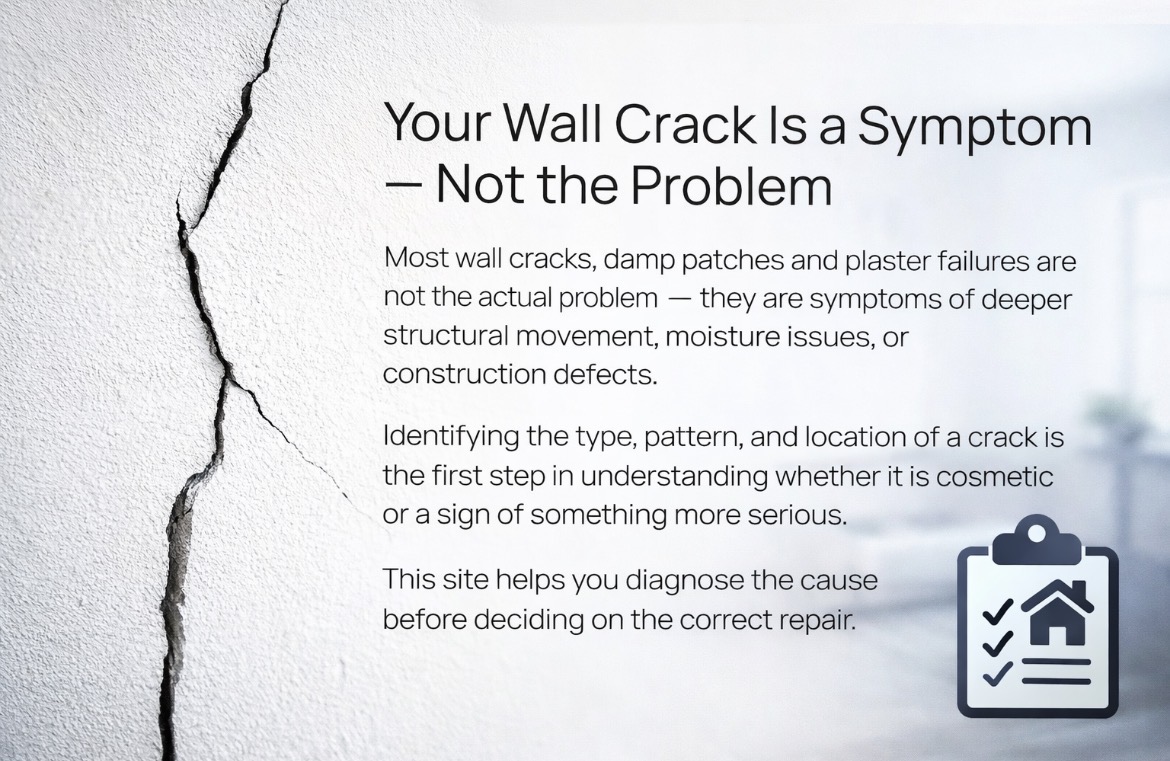 Your Wall Crack Is a Symptom — Not the Problem

Most wall cracks, damp patches and plaster failures are not the actual problem — they are symptoms of deeper structural movement, moisture issues, or construction defects.

Identifying the type, pattern, and location of a crack is the first step in understanding whether it is cosmetic or a sign of something more serious.

This site helps you diagnose the cause before deciding on the correct repair.